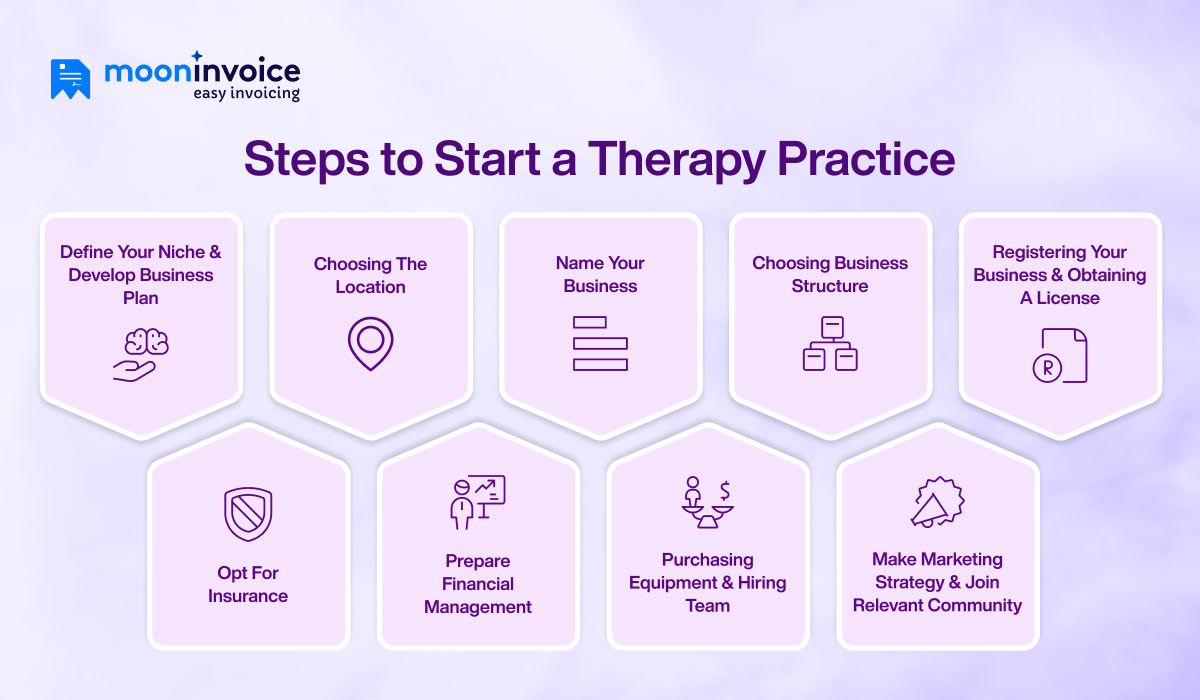 mooninvoice
easy invoicing

Steps to Start a Therapy Practice

Define Your Niche & Develop Business Plan

Choosing The Location

Name Your Business

Choosing Business Structure

Registering Your Business & Obtaining A License

Opt For Insurance

Prepare Financial Management

Purchasing Equipment & Hiring Team

Make Marketing Strategy & Join Relevant Community